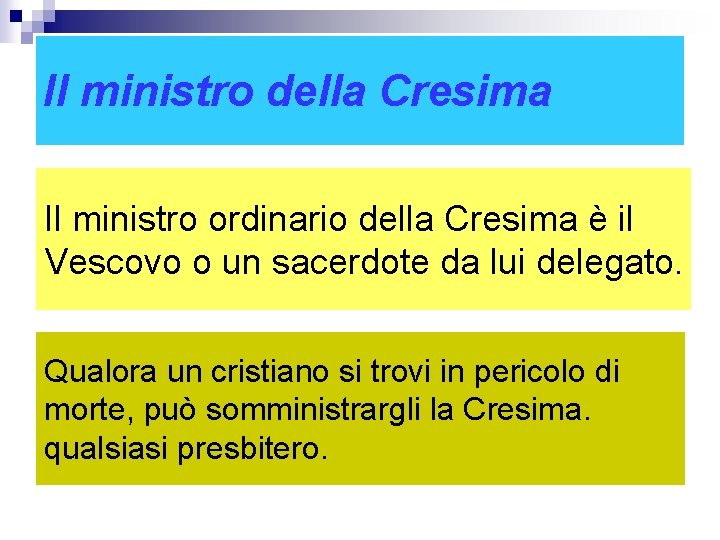 Il ministro della Cresima

Il ministro ordinario della Cresima è il Vescovo o un sacerdote da lui delegato.

Qualora un cristiano si trovi in pericolo di morte, può somministrargli la Cresima. qualsiasi presbitero.